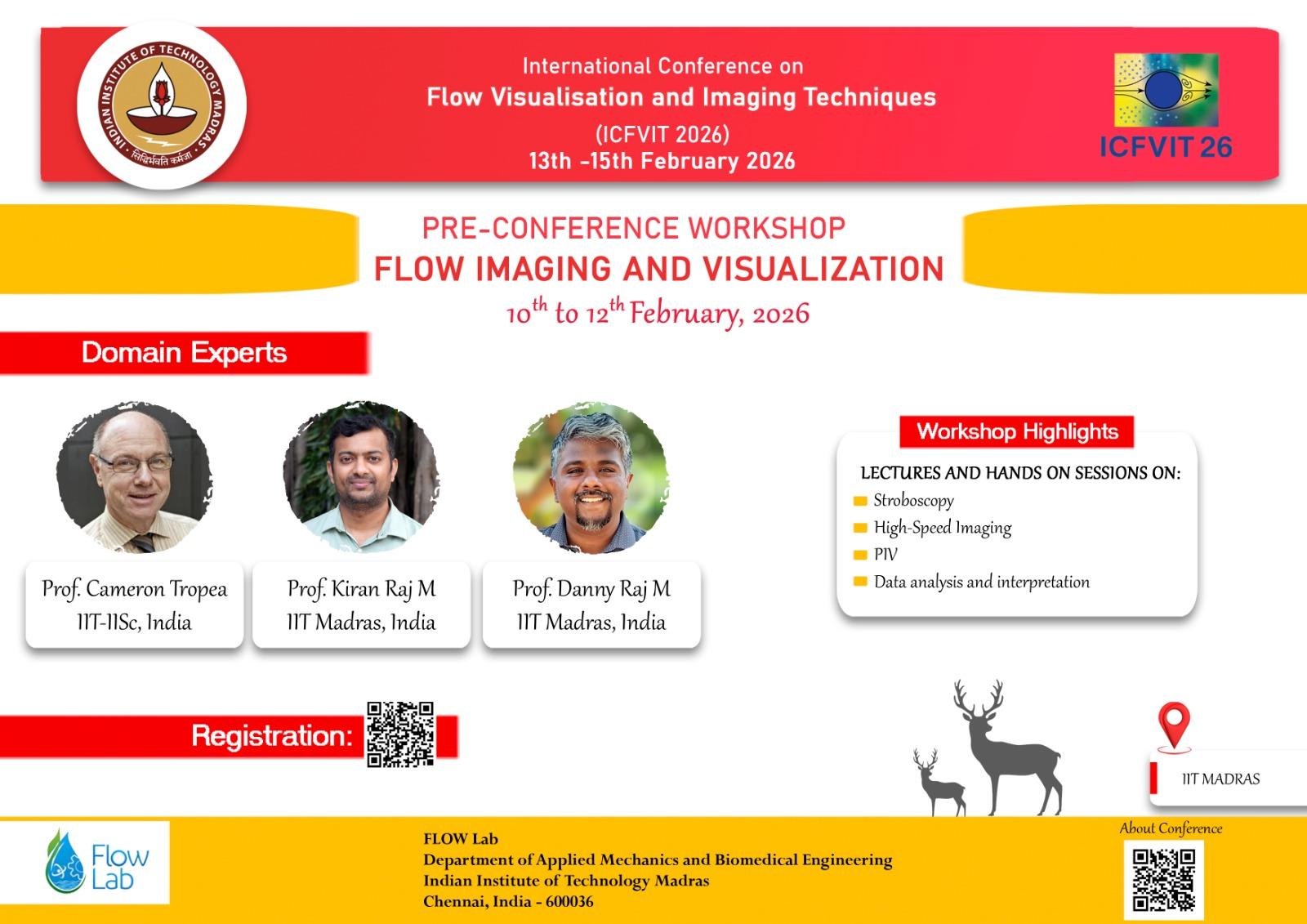 INDIAN INSTITUTE OF TECHNOLOGY MADRAS
सिद्धिर्भवति कर्मजा

International Conference on
Flow Visualisation and Imaging Techniques
(ICFVIT 2026)
13th -15th February 2026

ICFVIT 26

PRE-CONFERENCE WORKSHOP
FLOW IMAGING AND VISUALIZATION
$10^{th}$ to $12^{th}$ February, 2026

Domain Experts

Prof. Cameron Tropea
IIT-IISc, India

Prof. Kiran Raj M
IIT Madras, India

Prof. Danny Raj M
IIT Madras, India

Workshop Highlights

LECTURES AND HANDS ON SESSIONS ON:
Stroboscopy
High-Speed Imaging
PIV
Data analysis and interpretation

Registration:

IIT MADRAS

Flow Lab

FLOW Lab
Department of Applied Mechanics and Biomedical Engineering
Indian Institute of Technology Madras
Chennai, India - 600036

About Conference